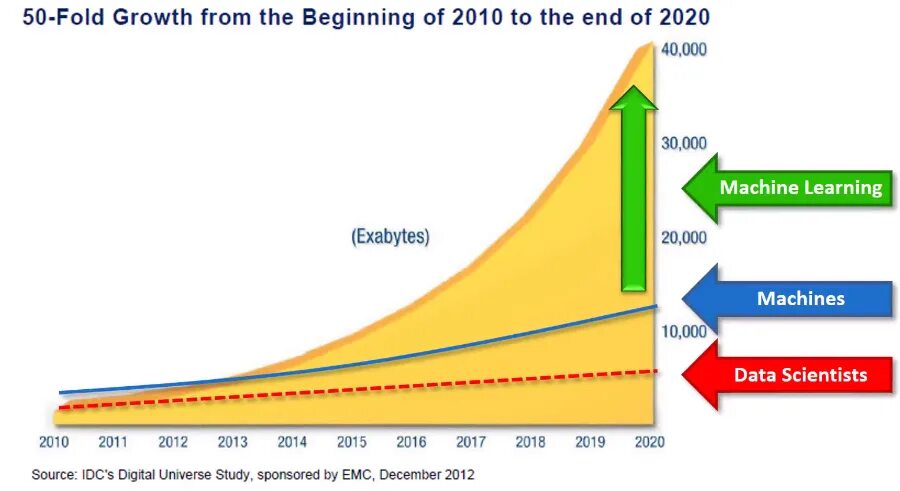 50-Fold Growth from the Beginning of 2010 to the end of 2020

40,000

30,000

20,000

10,000

(Exabytes)

Machine Learning

Machines

Data Scientists

2010 2011 2012 2013 2014 2015 2016 2017 2018 2019 2020

Source: IDC's Digital Universe Study, sponsored by EMC, December 2012